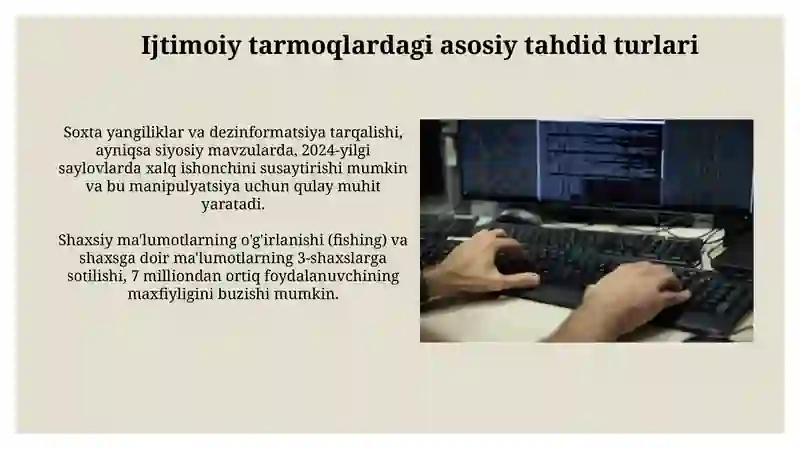 Ijtimoiy tarmoqlardagi asosiy tahdid turlari

Soxta yangiliklar va dezinformatsiya tarqalishi, ayniqsa siyosiy mavzularda, 2024-yilgi saylovlarda xalq ishonchini susaytirishi mumkin va bu manipulyatsiya uchun qulay muhit yaratadi.

Shaxsiy ma'lumotlarning o'g'irlanishi (fishing) va shaxsga doir ma'lumotlarning 3-shaxslarga sotilishi, 7 milliondan ortiq foydalanuvchining maxfiyligini buzishi mumkin.